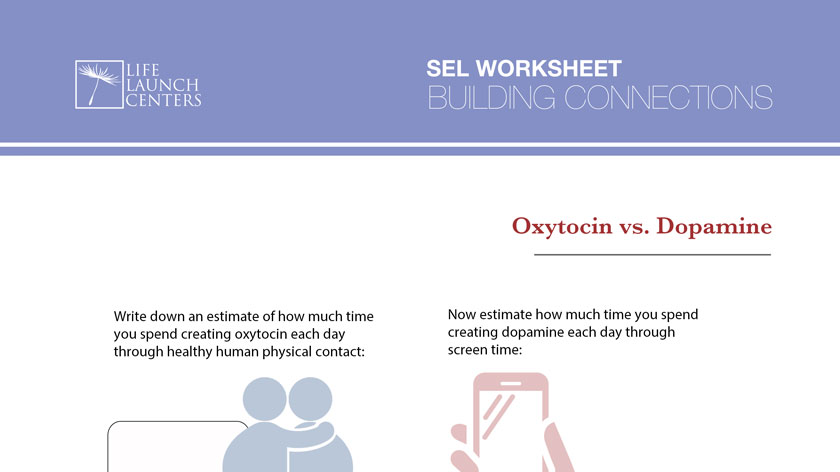 LIFE LAUNCH CENTERS

SEL WORKSHEET
BUILDING CONNECTIONS

Oxytocin vs. Dopamine

Write down an estimate of how much time you spend creating oxytocin each day through healthy human physical contact:

Now estimate how much time you spend creating dopamine each day through screen time: